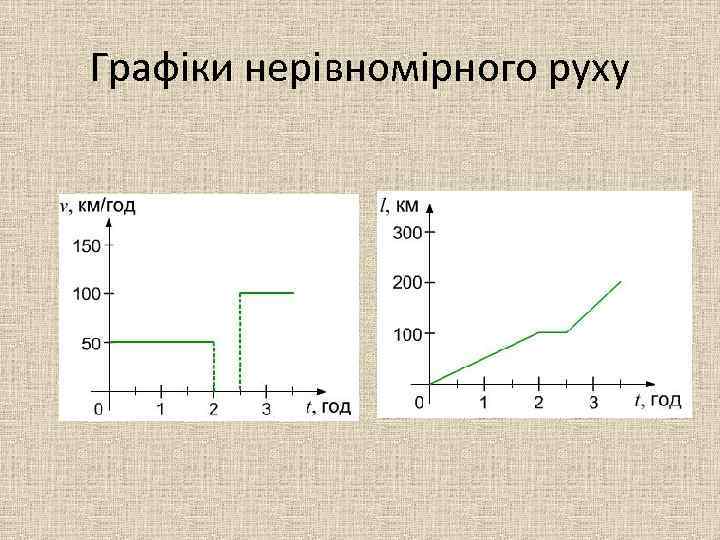 Графіки нерівномірного руху

$v$, км/год
150
100
50
0
1
2
3
$t$, год

$l$, км
300
200
100
0
1
2
3
$t$, год